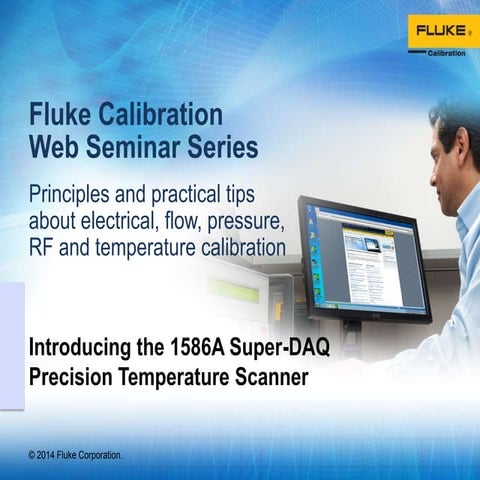 FLUKE®
Calibration

Fluke Calibration
Web Seminar Series

Principles and practical tips about electrical, flow, pressure, RF and temperature calibration

Introducing the 1586A Super-DAQ
Precision Temperature Scanner

© 2014 Fluke Corporation.